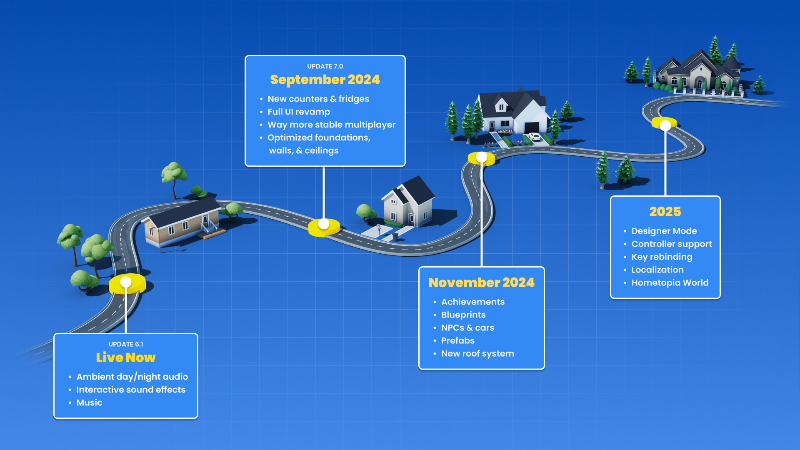 UPDATE 6.1
Live Now
• Ambient day/night audio
• Interactive sound effects
• Music

UPDATE 7.0
September 2024
• New counters & fridges
• Full UI revamp
• Way more stable multiplayer
• Optimized foundations, walls, & ceilings

November 2024
• Achievements
• Blueprints
• NPCs & cars
• Prefabs
• New roof system

2025
• Designer Mode
• Controller support
• Key rebinding
• Localization
• Hometopia World